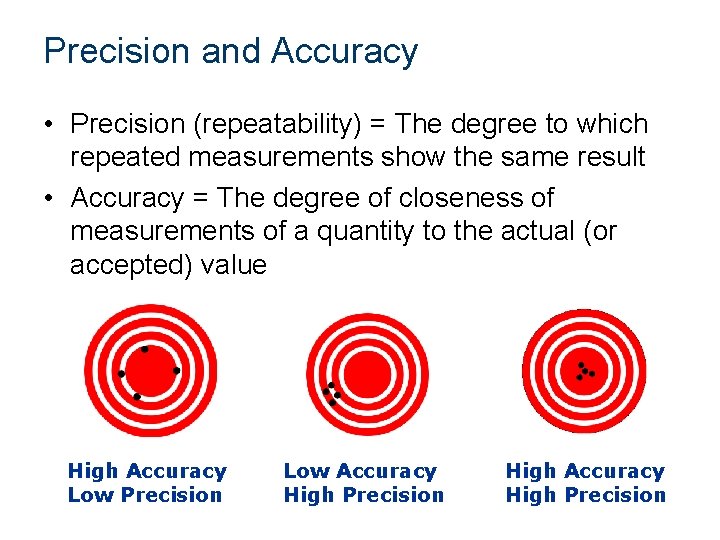 Precision and Accuracy

• Precision (repeatability) = The degree to which repeated measurements show the same result

• Accuracy = The degree of closeness of measurements of a quantity to the actual (or accepted) value

High Accuracy
Low Precision

Low Accuracy
High Precision

High Accuracy
High Precision